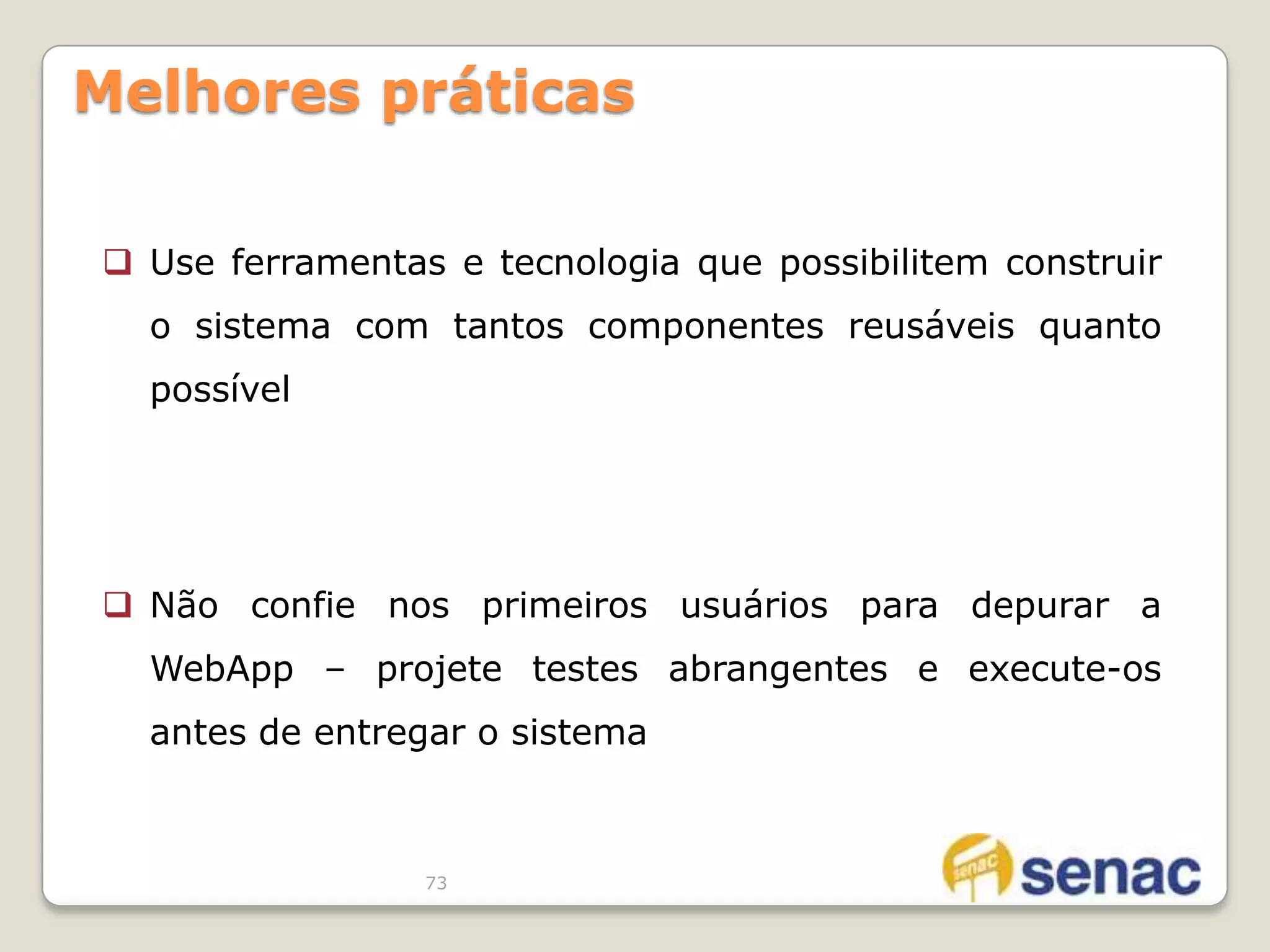 Melhores práticas

❑ Use ferramentas e tecnologia que possibilitem construir o sistema com tantos componentes reusáveis quanto possível

❑ Não confie nos primeiros usuários para depurar a WebApp – projete testes abrangentes e execute-os antes de entregar o sistema

73

senac senac